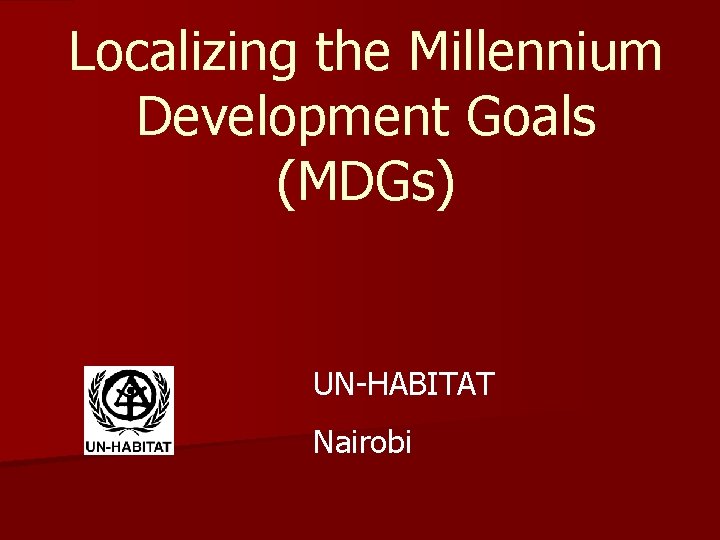 Localizing the Millennium Development Goals (MDGs)

UN-HABITAT

UN-HABITAT

Nairobi